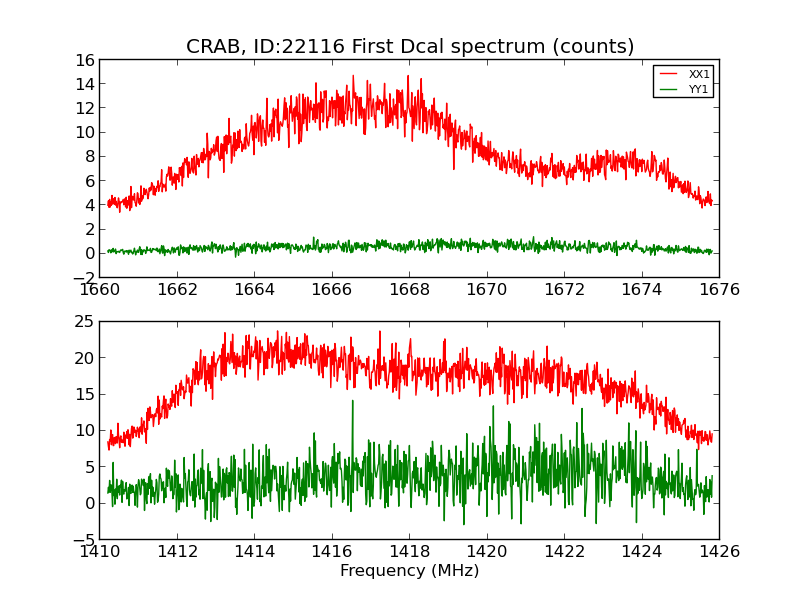 CRAB, ID:22116 First Dcal spectrum (counts)

XX1
YY1

16
14
12
10
8
6
4
2
0
−2

1660 1662 1664 1666 1668 1670 1672 1674 1676

25
20
15
10
5
0
−5

1410 1412 1414 1416 1418 1420 1422 1424 1426

Frequency (MHz)